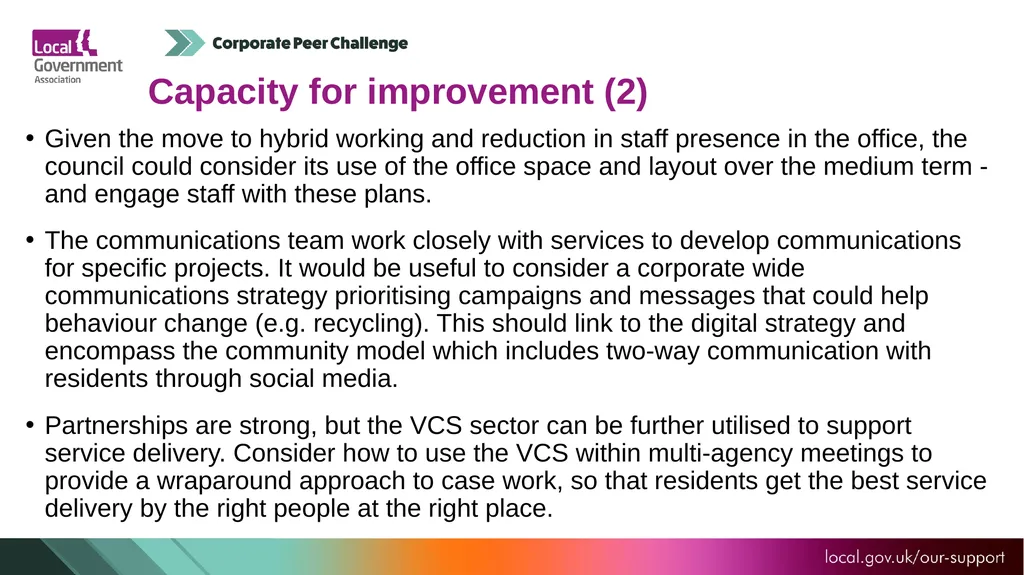 Local Government Association

Corporate Peer Challenge

Capacity for improvement (2)

• Given the move to hybrid working and reduction in staff presence in the office, the council could consider its use of the office space and layout over the medium term - and engage staff with these plans.

• The communications team work closely with services to develop communications for specific projects. It would be useful to consider a corporate wide communications strategy prioritising campaigns and messages that could help behaviour change (e.g. recycling). This should link to the digital strategy and encompass the community model which includes two-way communication with residents through social media.

• Partnerships are strong, but the VCS sector can be further utilised to support service delivery. Consider how to use the VCS within multi-agency meetings to provide a wraparound approach to case work, so that residents get the best service delivery by the right people at the right place.

local.gov.uk/our-support